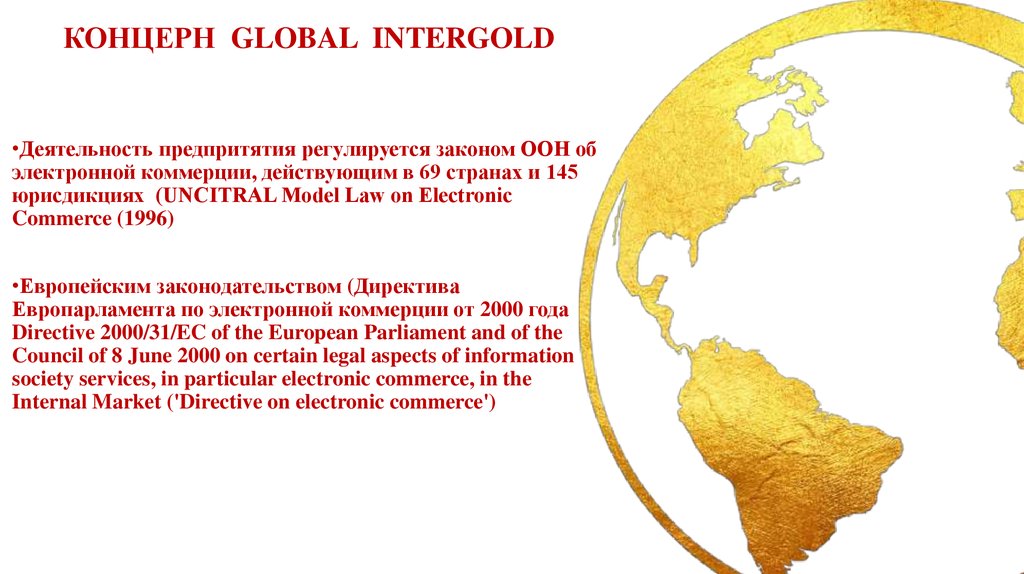 КОНЦЕРН GLOBAL INTERGOLD

•Деятельность предпритятия регулируется законом ООН об электронной коммерции, действующим в 69 странах и 145 юрисдикциях (UNCITRAL Model Law on Electronic Commerce (1996)

•Европейским законодательством (Директива Европарламента по электронной коммерции от 2000 года Directive 2000/31/EC of the European Parliament and of the Council of 8 June 2000 on certain legal aspects of information society services, in particular electronic commerce, in the Internal Market ('Directive on electronic commerce')